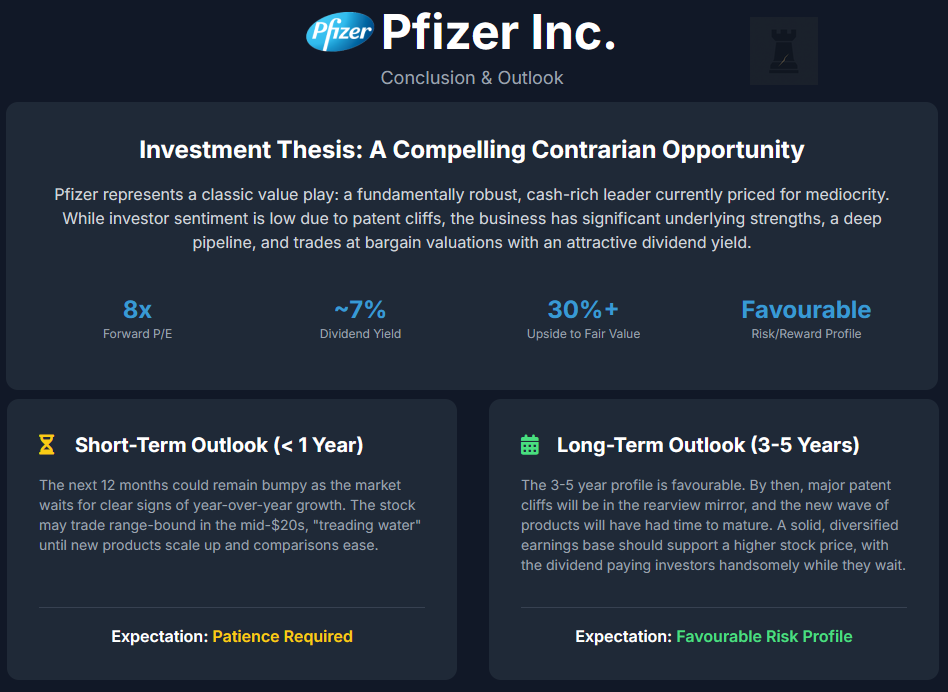 Pfizer Pfizer Inc.

Conclusion & Outlook

Investment Thesis: A Compelling Contrarian Opportunity

Pfizer represents a classic value play: a fundamentally robust, cash-rich leader currently priced for mediocrity. While investor sentiment is low due to patent cliffs, the business has significant underlying strengths, a deep pipeline, and trades at bargain valuations with an attractive dividend yield.

8x
Forward P/E

~7%
Dividend Yield

30%+
Upside to Fair Value

Favourable
Risk/Reward Profile

Short-Term Outlook (< 1 Year)

The next 12 months could remain bumpy as the market waits for clear signs of year-over-year growth. The stock may trade range-bound in the mid-$20s, "treading water" until new products scale up and comparisons ease.

Expectation: Patience Required

Long-Term Outlook (3-5 Years)

The 3-5 year profile is favourable. By then, major patent cliffs will be in the rearview mirror, and the new wave of products will have had time to mature. A solid, diversified earnings base should support a higher stock price, with the dividend paying investors handsomely while they wait.

Expectation: Favourable Risk Profile